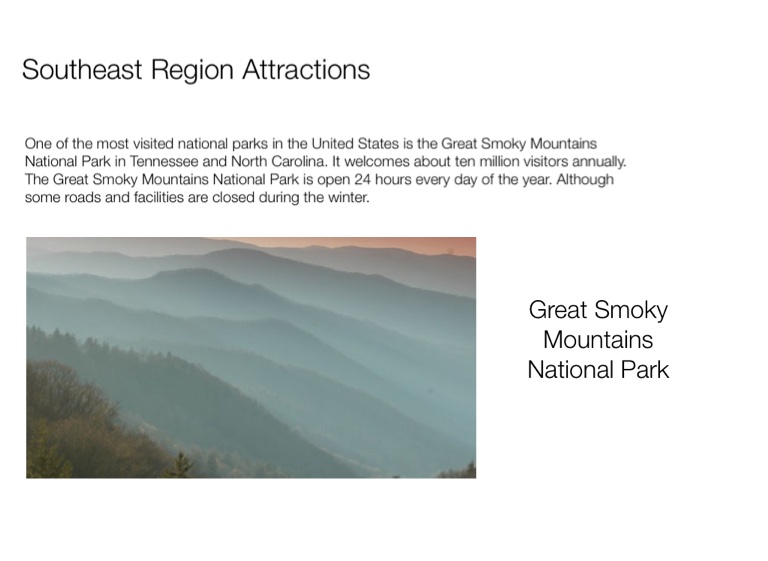 Southeast Region Attractions

One of the most visited national parks in the United States is the Great Smoky Mountains National Park in Tennessee and North Carolina. It welcomes about ten million visitors annually. The Great Smoky Mountains National Park is open 24 hours every day of the year. Although some roads and facilities are closed during the winter.

Great Smoky Mountains National Park